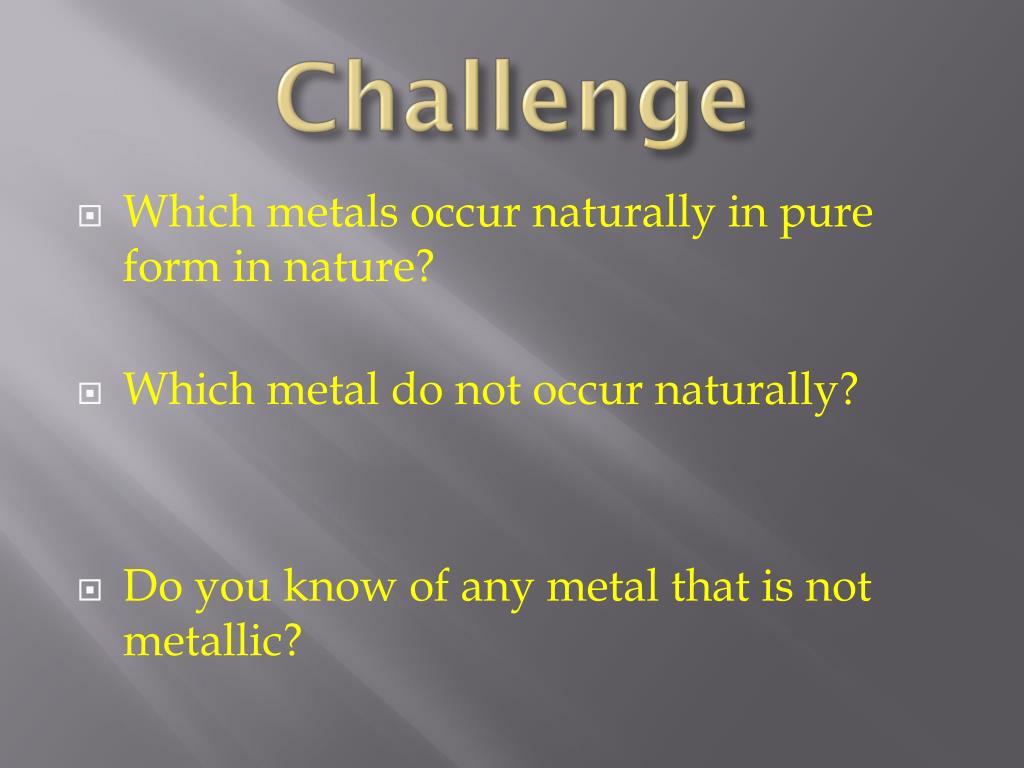 Challenge

Which metals occur naturally in pure form in nature?

Which metal do not occur naturally?

Do you know of any metal that is not metallic?